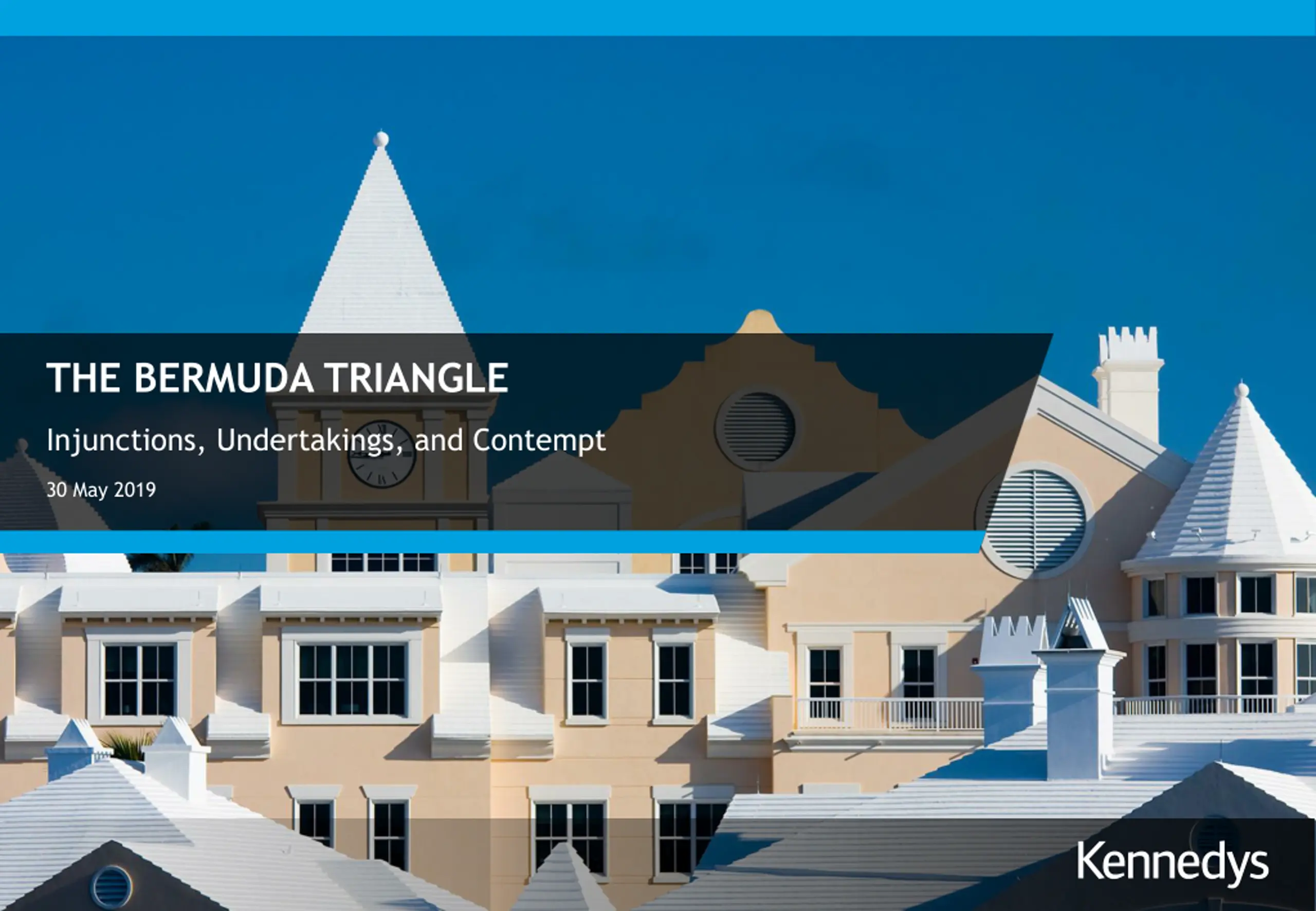 THE BERMUDA TRIANGLE

Injunctions, Undertakings, and Contempt

30 May 2019

Kennedys